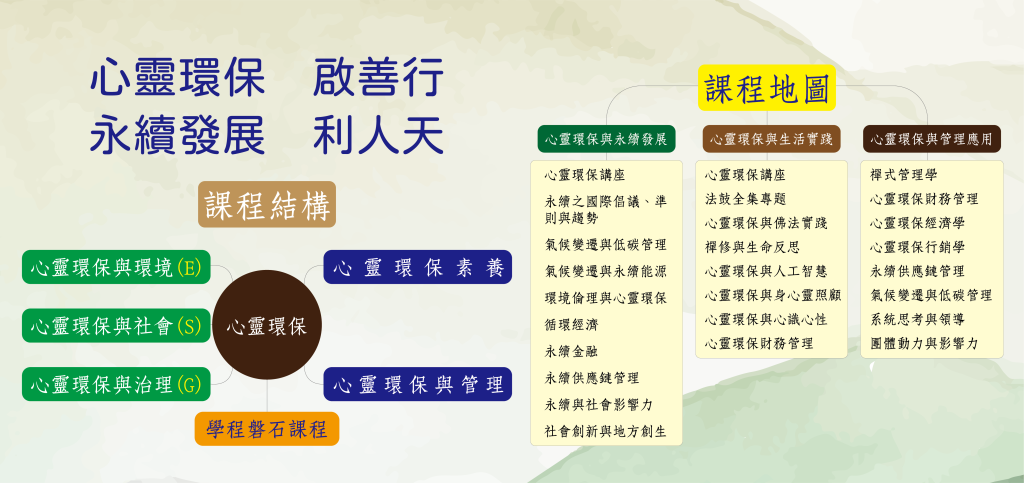 心靈環保　啟善行
永續發展　利人天

課程結構

心靈環保與環境(E)
心靈環保與社會(S)
心靈環保與治理(G)
心靈環保
心靈環保素養
心靈環保與管理
學程磐石課程

課程地圖

心靈環保與永續發展
心靈環保講座
永續之國際倡議、準則與趨勢
氣候變遷與低碳管理
氣候變遷與永續能源
環境倫理與心靈環保
循環經濟
永續金融
永續供應鏈管理
永續與社會影響力
社會創新與地方創生

心靈環保與生活實踐
心靈環保講座
法鼓全集專題
心靈環保與佛法實踐
禪修與生命反思
心靈環保與人工智慧
心靈環保與身心靈照顧
心靈環保與心識心性
心靈環保財務管理

心靈環保與管理應用
禪式管理學
心靈環保財務管理
心靈環保經濟學
心靈環保行銷學
永續供應鏈管理
氣候變遷與低碳管理
系統思考與領導
團體動力與影響力